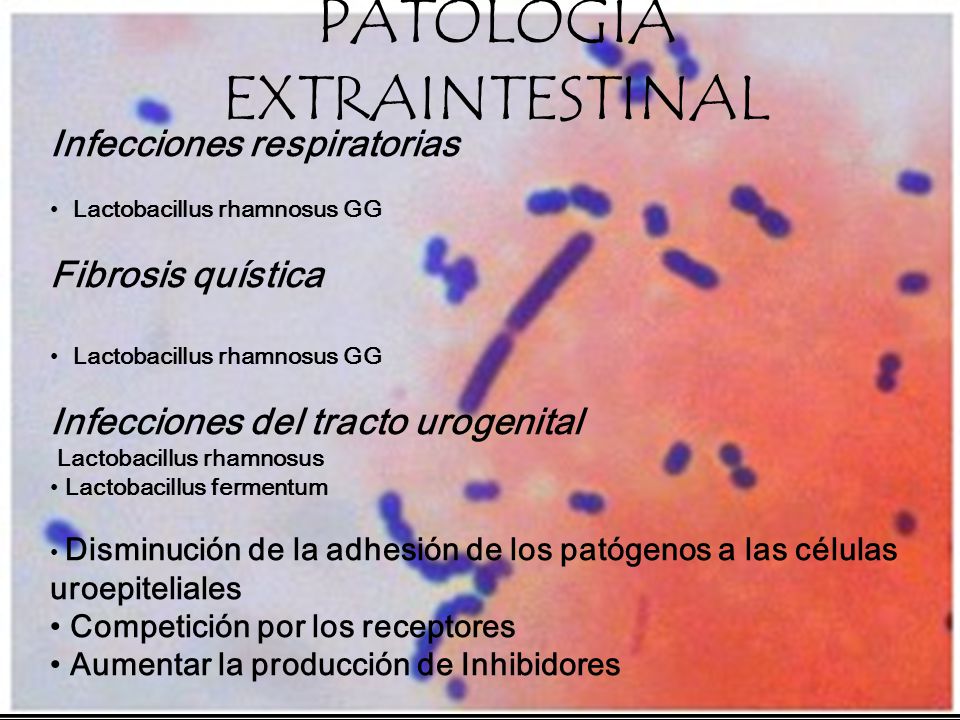 PATOLOGIA EXTRAINTESTINAL

Infecciones respiratorias

• Lactobacillus rhamnosus GG

Fibrosis quística

• Lactobacillus rhamnosus GG

Infecciones del tracto urogenital
Lactobacillus rhamnosus
• Lactobacillus fermentum

• Disminución de la adhesión de los patógenos a las células uroepiteliales
• Competición por los receptores
• Aumentar la producción de Inhibidores